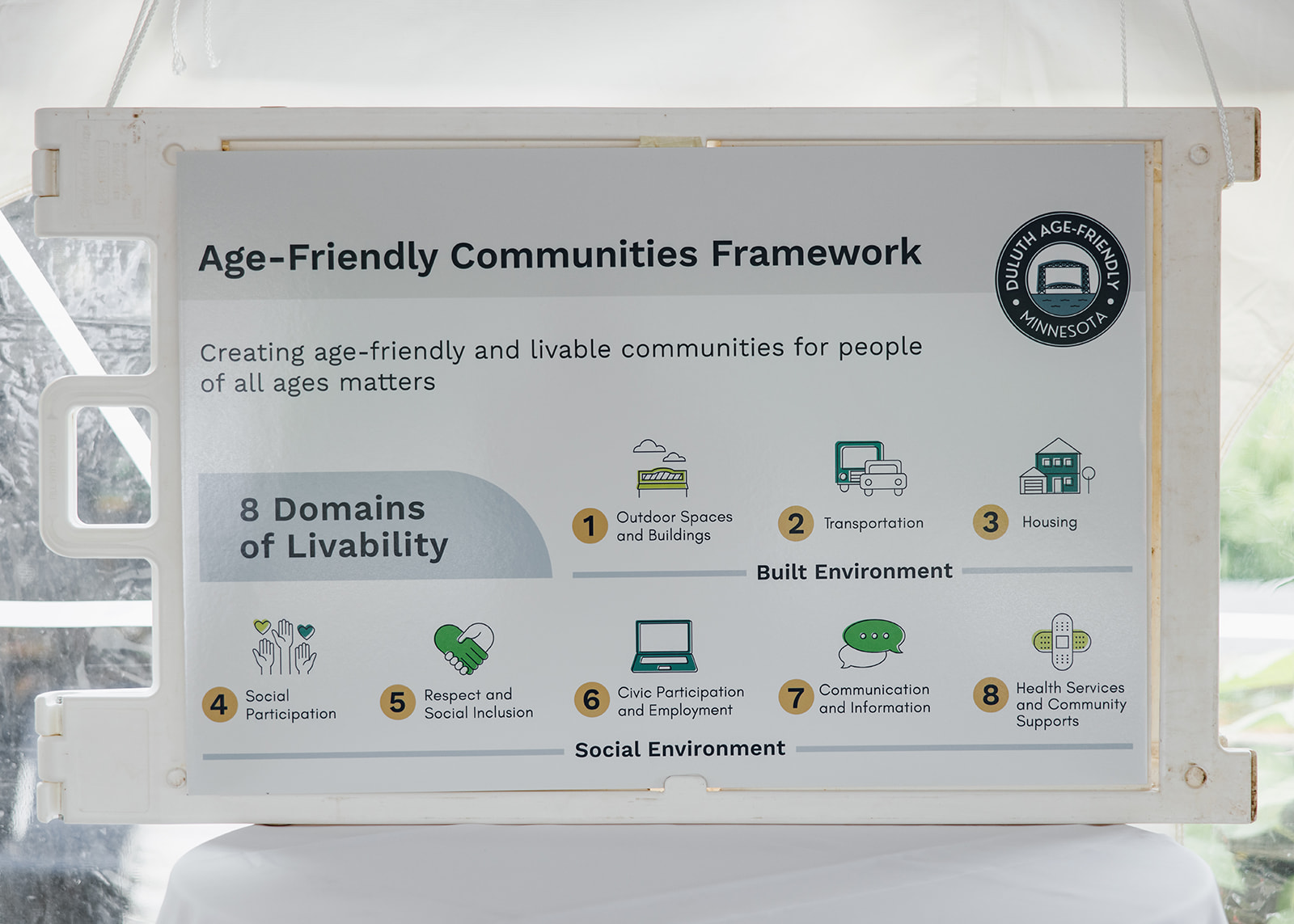 Age-Friendly Communities Framework

DULUTH AGE-FRIENDLY MINNESOTA

Creating age-friendly and livable communities for people of all ages matters

8 Domains of Livability

1 Outdoor Spaces and Buildings

2 Transportation

3 Housing

Built Environment

4 Social Participation

5 Respect and Social Inclusion

6 Civic Participation and Employment

7 Communication and Information

8 Health Services and Community Supports

Social Environment